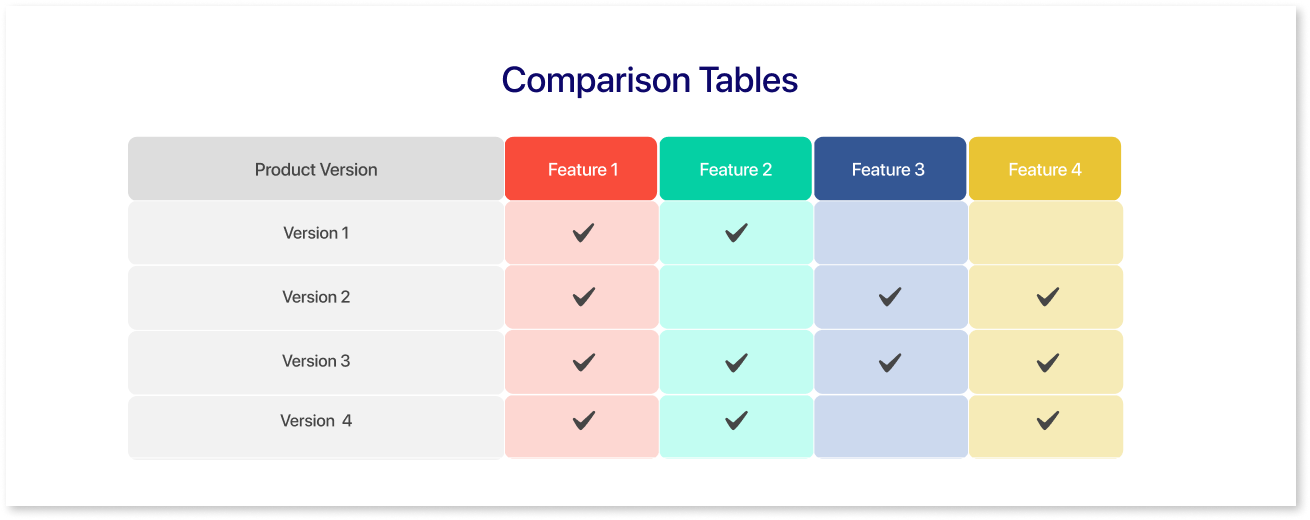 Comparison Tables

| Product Version | Feature 1 | Feature 2 | Feature 3 | Feature 4 |
|---|---|---|---|---|
| Version 1 | ✔ | ✔ | | |
| Version 2 | ✔ | | ✔ | ✔ |
| Version 3 | ✔ | ✔ | ✔ | ✔ |
| Version  4 | ✔ | ✔ | | ✔ |